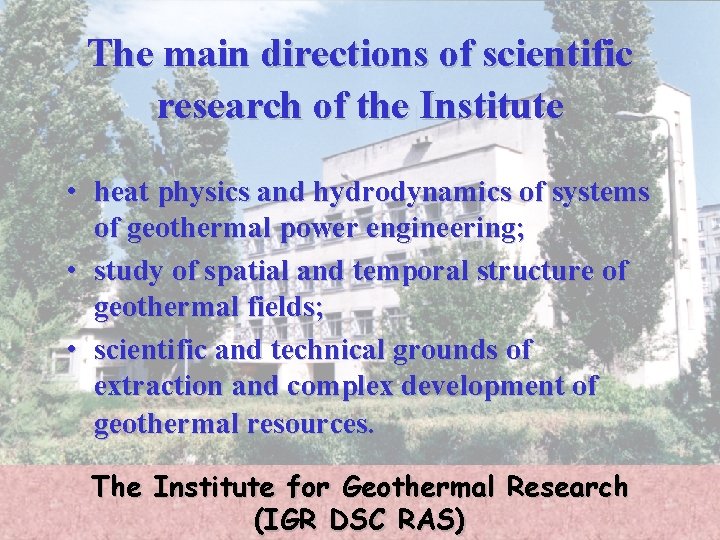 The main directions of scientific research of the Institute

• heat physics and hydrodynamics of systems of geothermal power engineering;
• study of spatial and temporal structure of geothermal fields;
• scientific and technical grounds of extraction and complex development of geothermal resources.

The Institute for Geothermal Research (IGR DSC RAS)